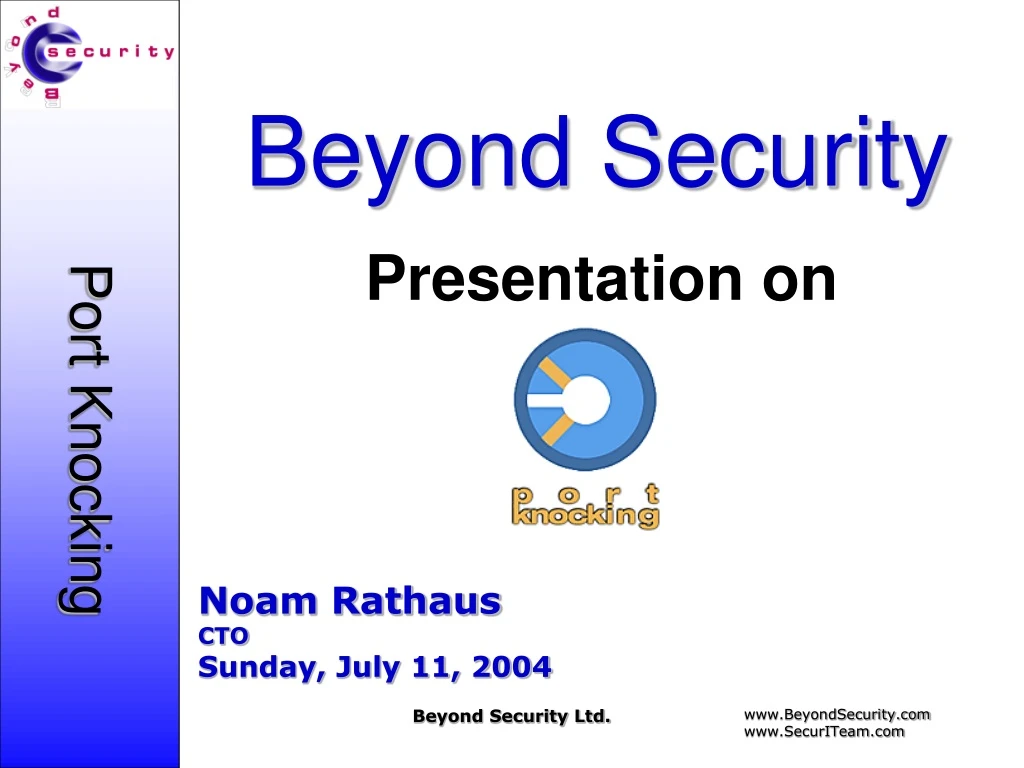 Beyond security

Port Knocking

Beyond Security

Presentation on

port knocking

Noam Rathaus
CTO
Sunday, July 11, 2004

Beyond Security Ltd.

www.BeyondSecurity.com
www.SecurITeam.com